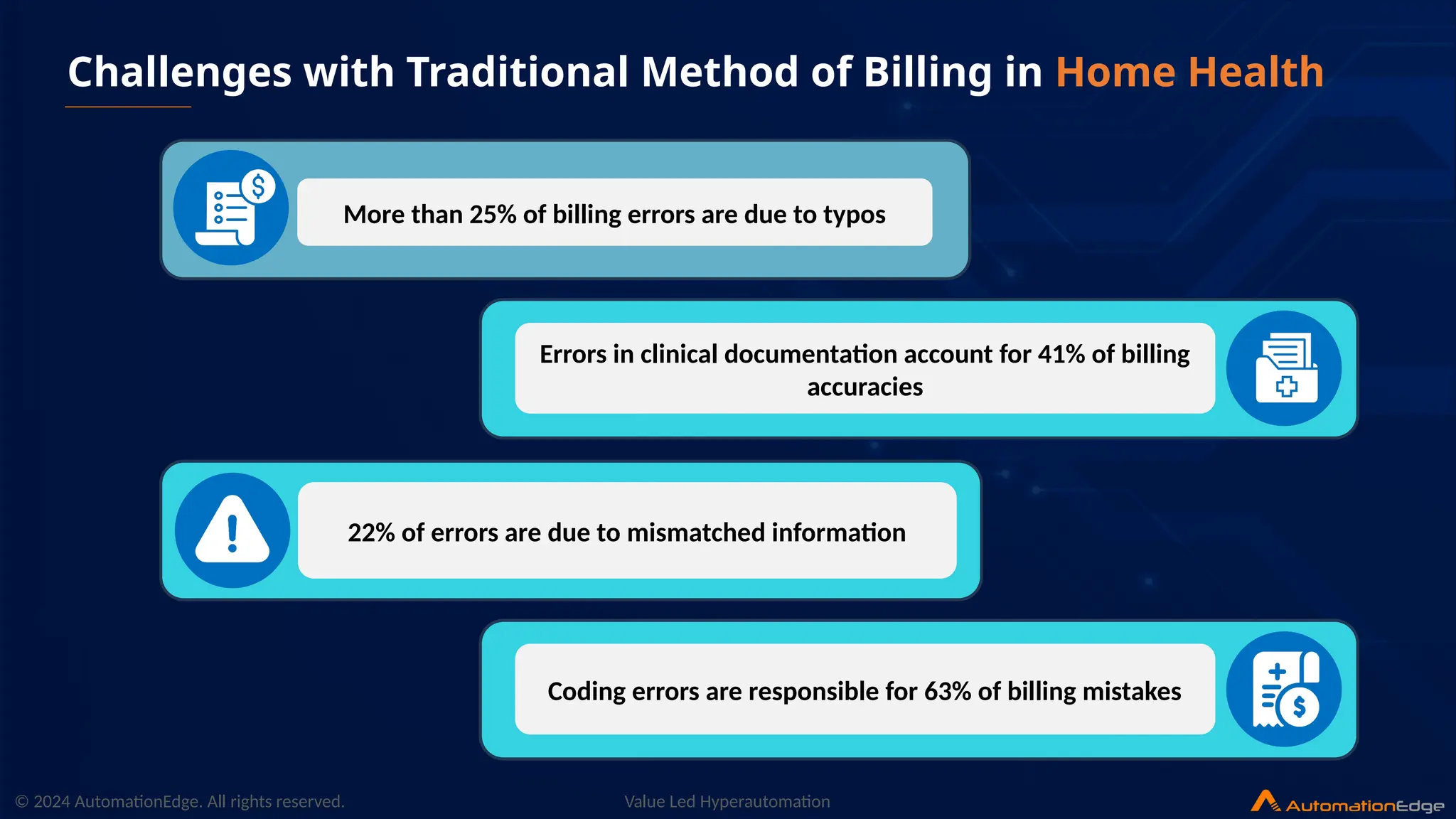 Challenges with Traditional Method of Billing in Home Health

More than 25% of billing errors are due to typos

Errors in clinical documentation account for 41% of billing accuracies

22% of errors are due to mismatched information

Coding errors are responsible for 63% of billing mistakes

© 2024 AutomationEdge. All rights reserved.

Value Led Hyperautomation

AutomationEdge